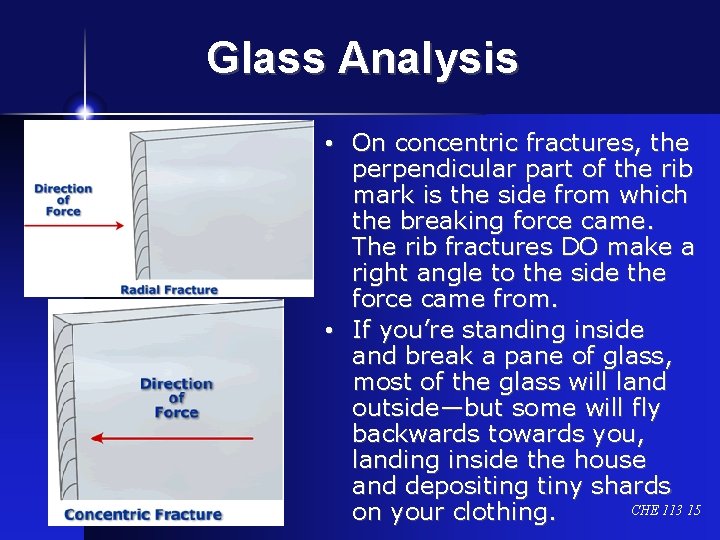 Glass Analysis

Direction of Force

Radial Fracture

Direction of Force

Concentric Fracture

• On concentric fractures, the perpendicular part of the rib mark is the side from which the breaking force came. The rib fractures DO make a right angle to the side the force came from.

• If you're standing inside and break a pane of glass, most of the glass will land outside—but some will fly backwards towards you, landing inside the house and depositing tiny shards on your clothing.

CHE 113 15